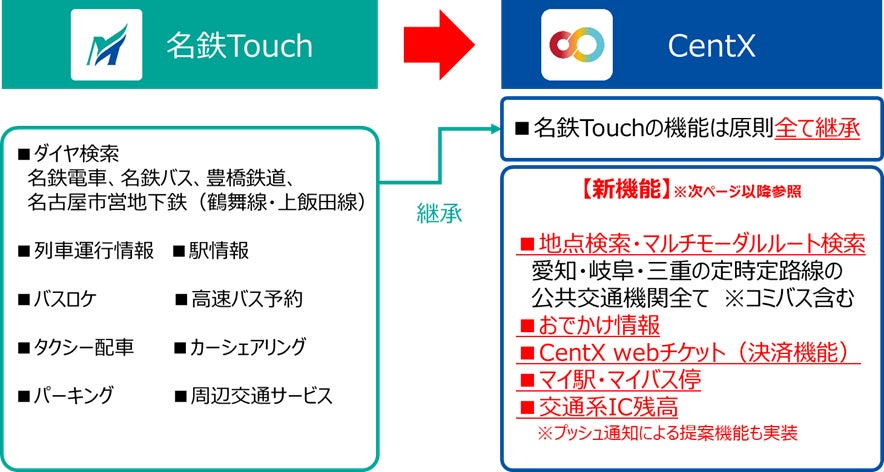 名鉄Touch

CentX

■ダイヤ検索
名鉄電車、名鉄バス、豊橋鉄道、
名古屋市営地下鉄（鶴舞線・上飯田線）

■列車運行情報　■駅情報

■バスロケ　■高速バス予約

■タクシー配車　■カーシェアリング

■パーキング　■周辺交通サービス

継承

■名鉄Touchの機能は原則全て継承

【新機能】※次ページ以降参照

■地点検索・マルチモーダルルート検索
愛知・岐阜・三重の定時定路線の
公共交通機関全て　※コミバス含む
■おでかけ情報
■CentX webチケット（決済機能）
■マイ駅・マイバス停
■交通系IC残高
※プッシュ通知による提案機能も実装